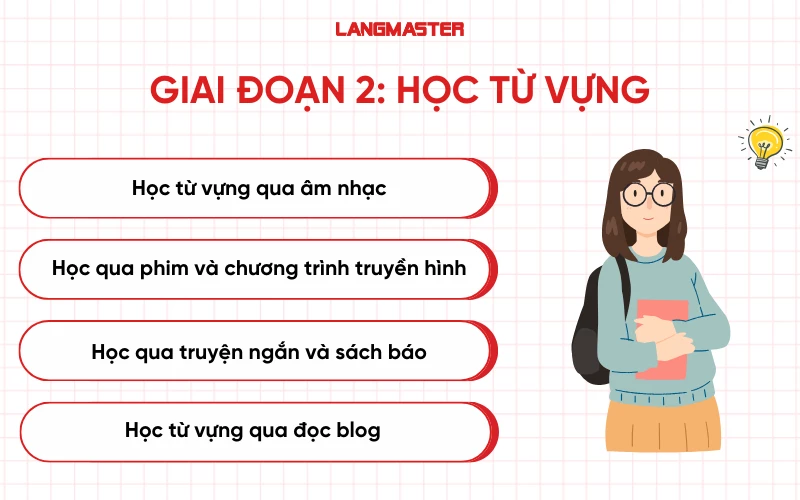 LANGMASTER

GIAI ĐOẠN 2: HỌC TỪ VỰNG

Học từ vựng qua âm nhạc

Học qua phim và chương trình truyền hình

Học qua truyện ngắn và sách báo

Học từ vựng qua đọc blog